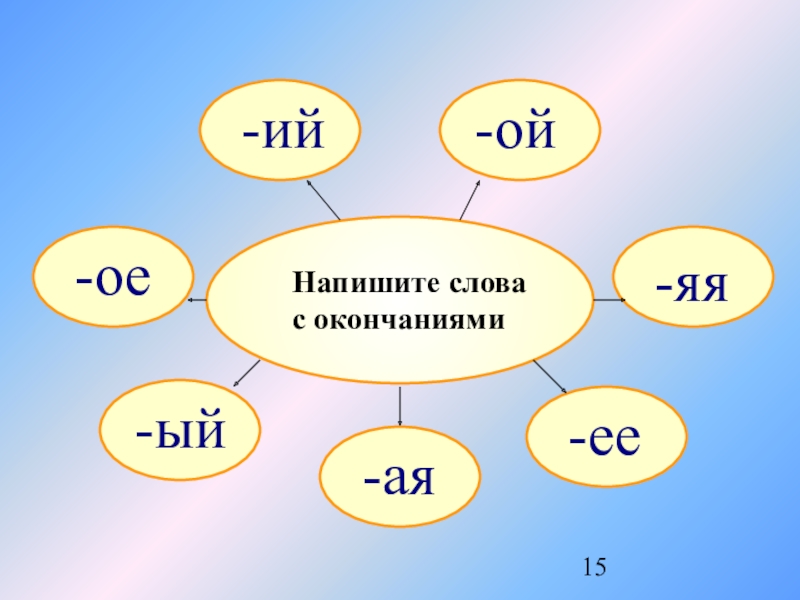 -ий

-ой

-ое

Напишите слова с окончаниями

-яя

-ый

-ая

-ее

15